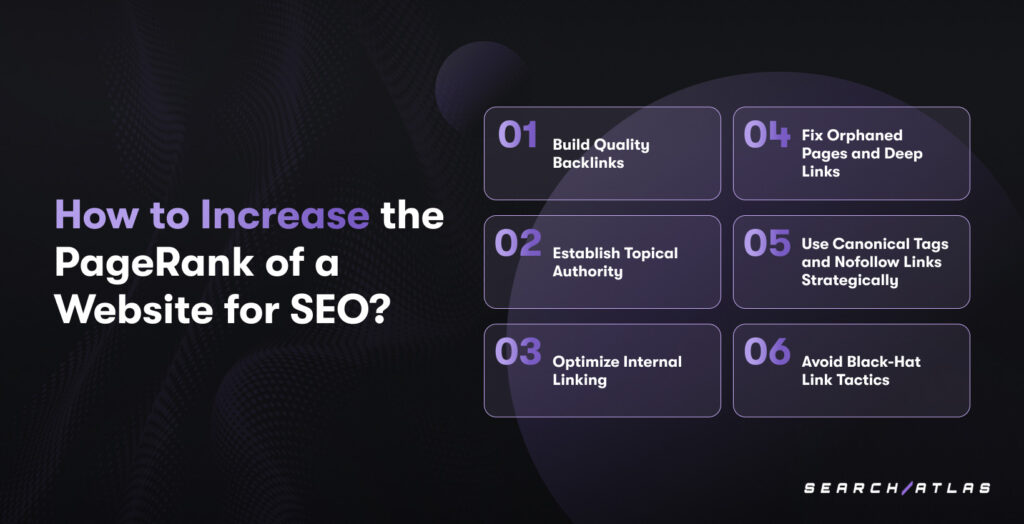 How to Increase the PageRank of a Website for SEO?

01 Build Quality Backlinks

02 Establish Topical Authority

03 Optimize Internal Linking

04 Fix Orphaned Pages and Deep Links

05 Use Canonical Tags and Nofollow Links Strategically

06 Avoid Black-Hat Link Tactics

SEARCH/ATLAS